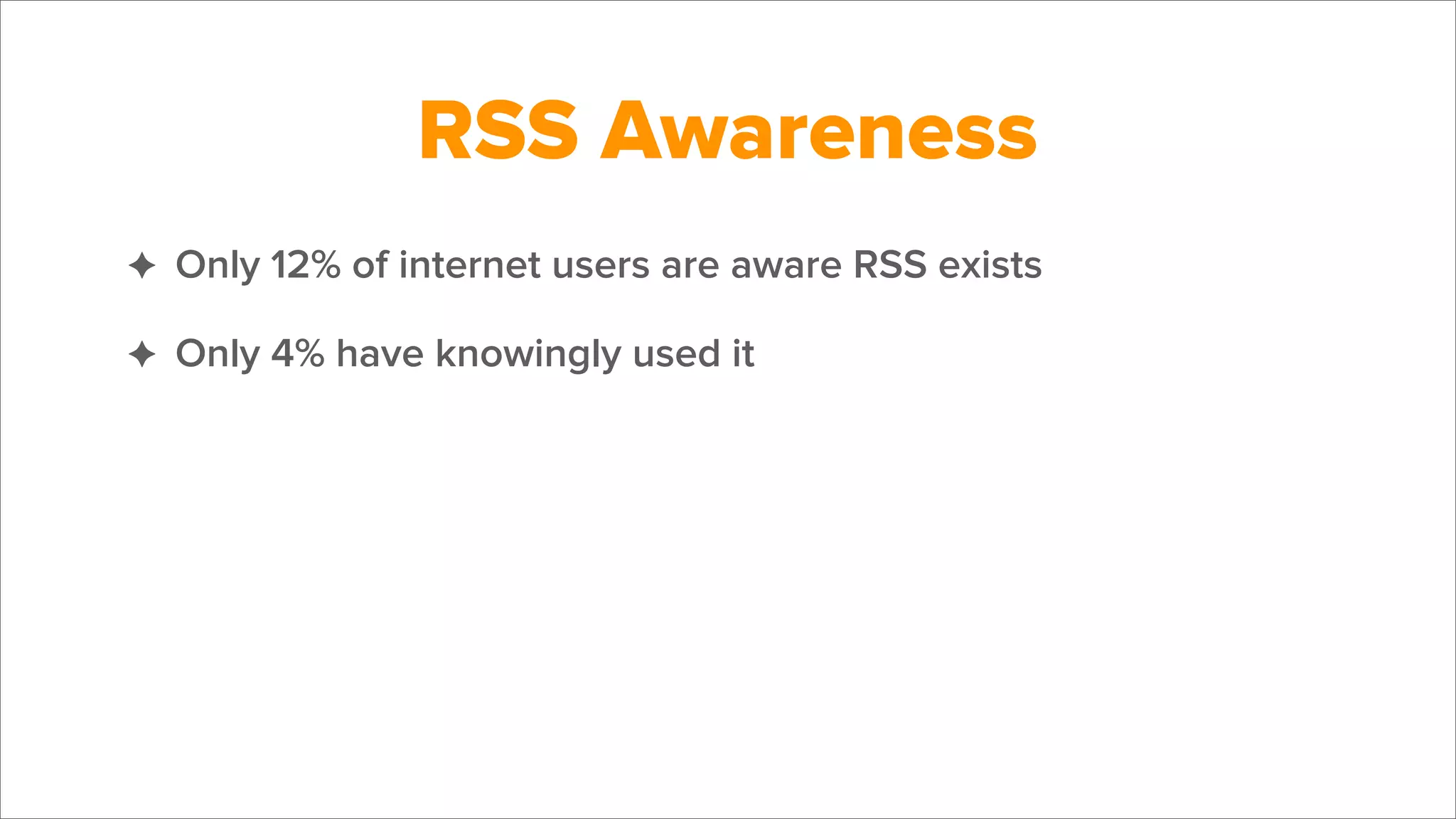 RSS Awareness

✦ Only 12% of internet users are aware RSS exists

✦ Only 4% have knowingly used it